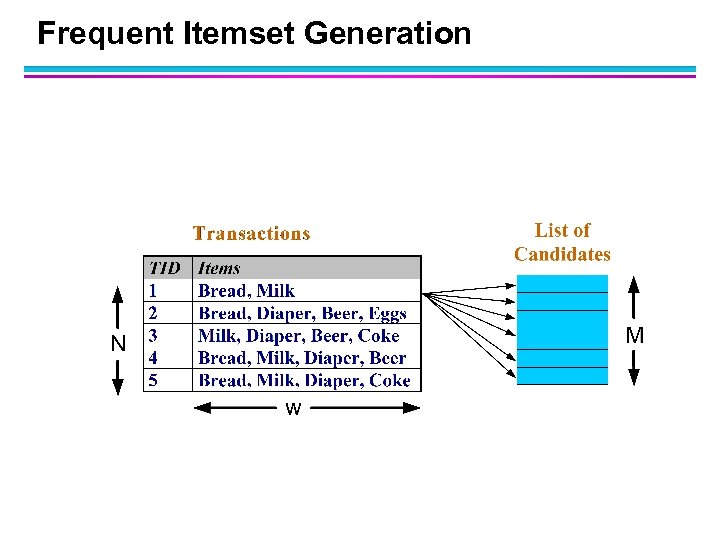 Frequent Itemset Generation

Transactions

| TID | Items |
|---|---|
| 1 | Bread, Milk |
| 2 | Bread, Diaper, Beer, Eggs |
| 3 | Milk, Diaper, Beer, Coke |
| 4 | Bread, Milk, Diaper, Beer |
| 5 | Bread, Milk, Diaper, Coke |

N

w

List of Candidates

M